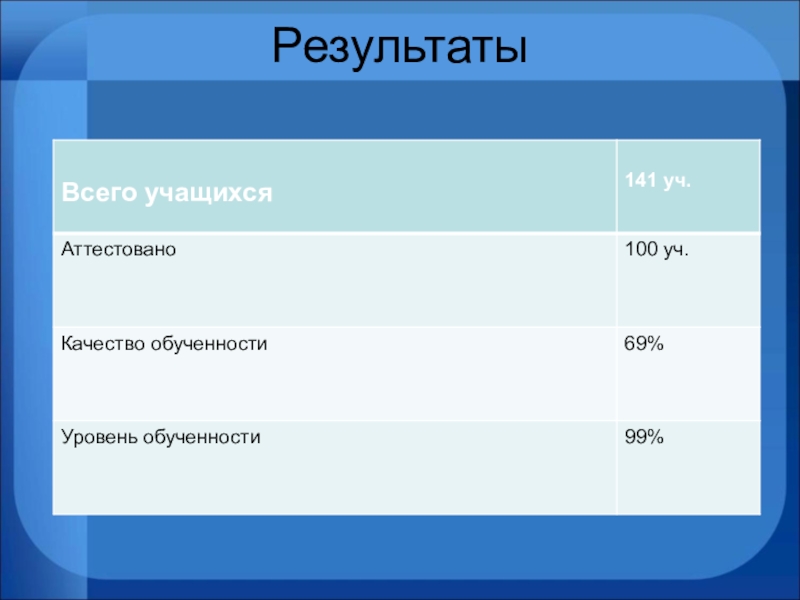 Результаты

| Всего учащихся | 141 уч. |
|---|---|
| Аттестовано | 100 уч. |
| Качество обученности | 69% |
| Уровень обученности | 99% |